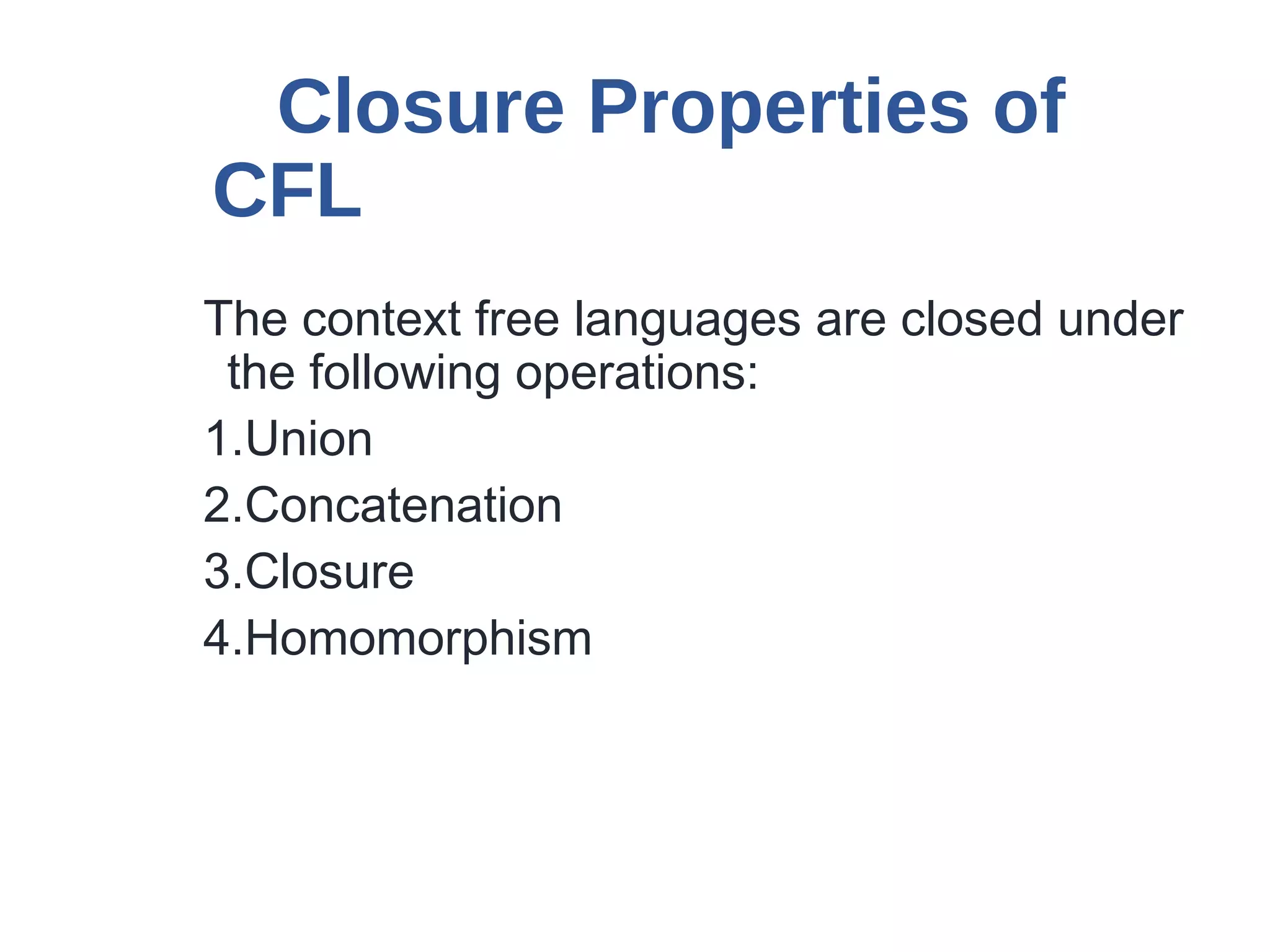 Closure Properties of CFL

The context free languages are closed under the following operations:

1.Union

2.Concatenation

3.Closure

4.Homomorphism